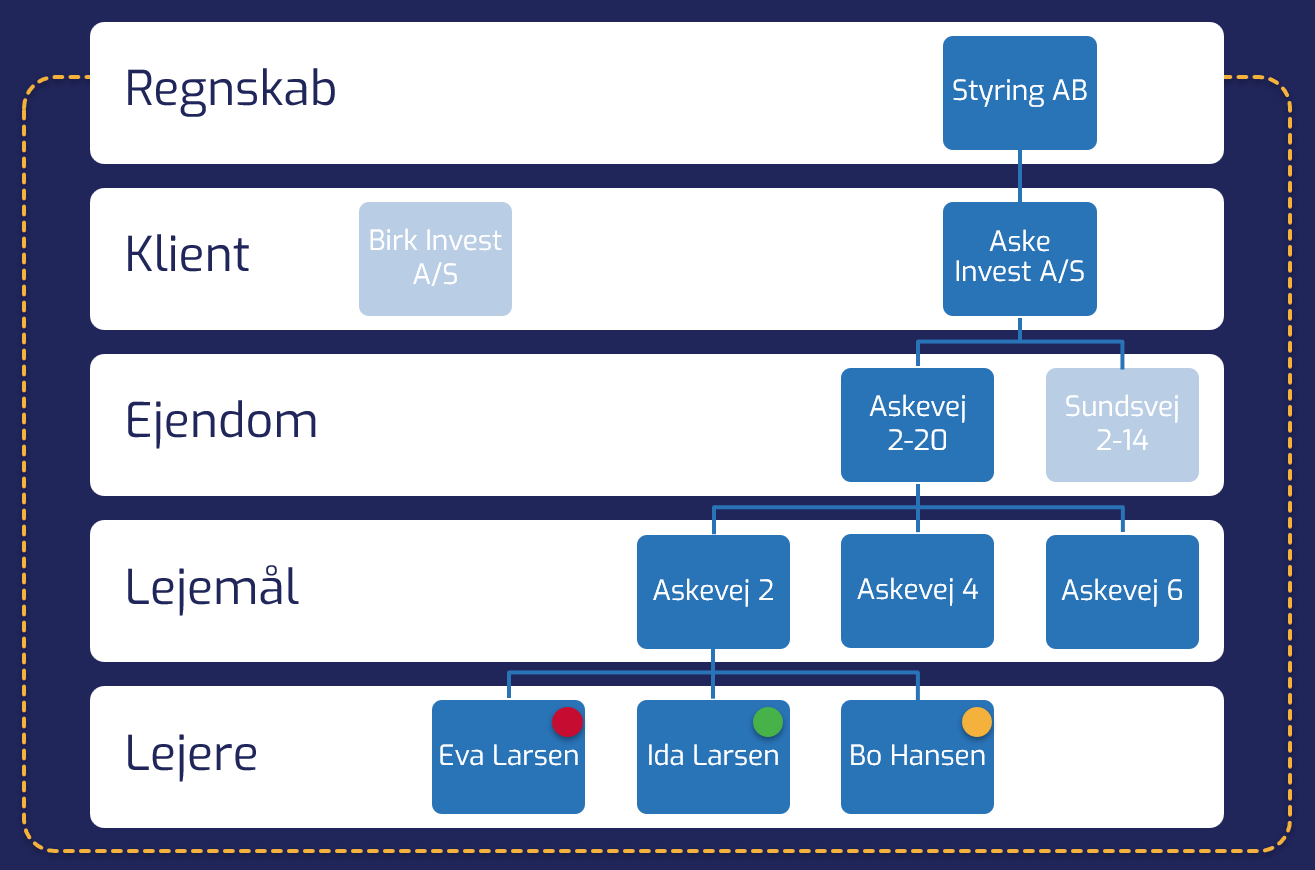 Regnskab
Styring AB

Klient
Birk Invest A/S
Aske Invest A/S

Ejendom
Askevej 2-20
Sundsvej 2-14

Lejemål
Askevej 2
Askevej 4
Askevej 6

Lejere
Eva Larsen
Ida Larsen
Bo Hansen